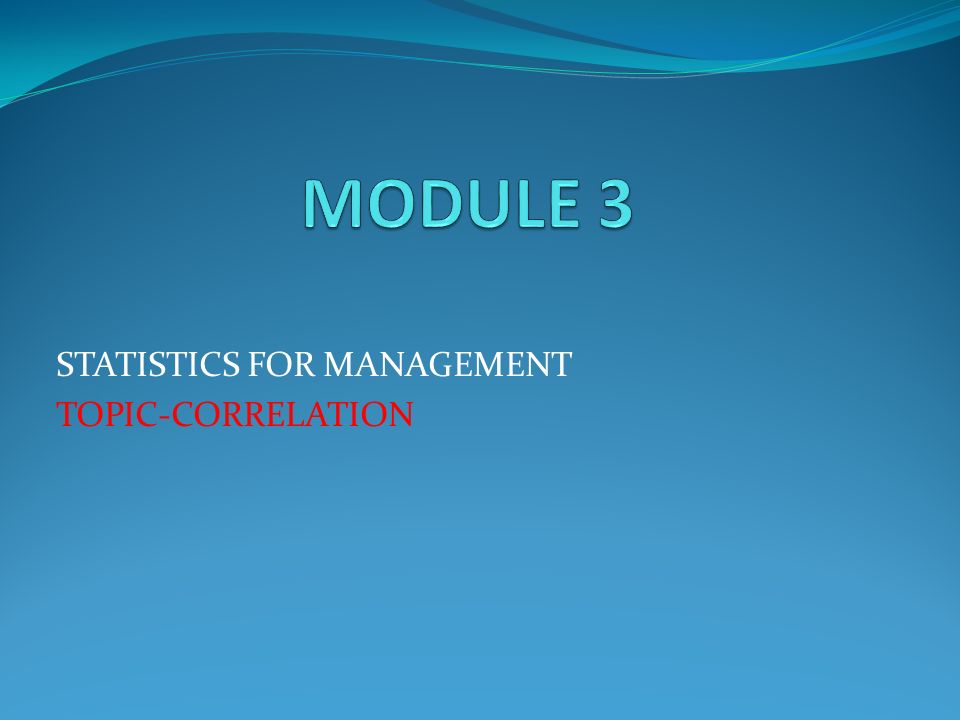 MODULE 3

STATISTICS FOR MANAGEMENT
TOPIC-CORRELATION